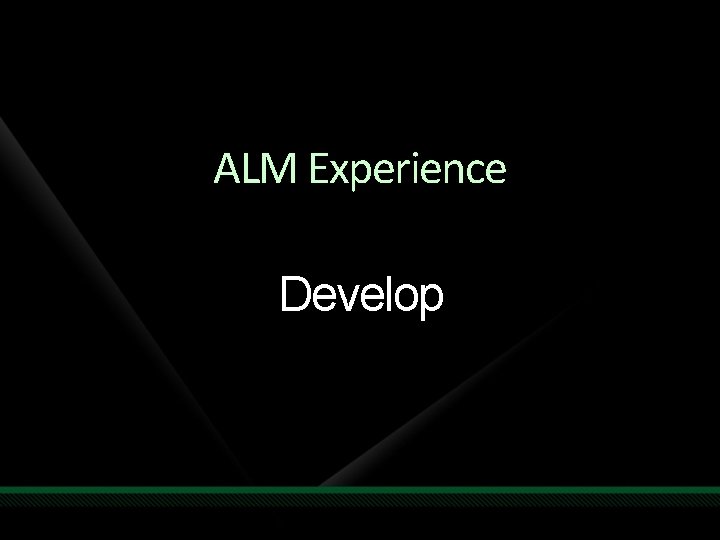 ALM Experience

Develop